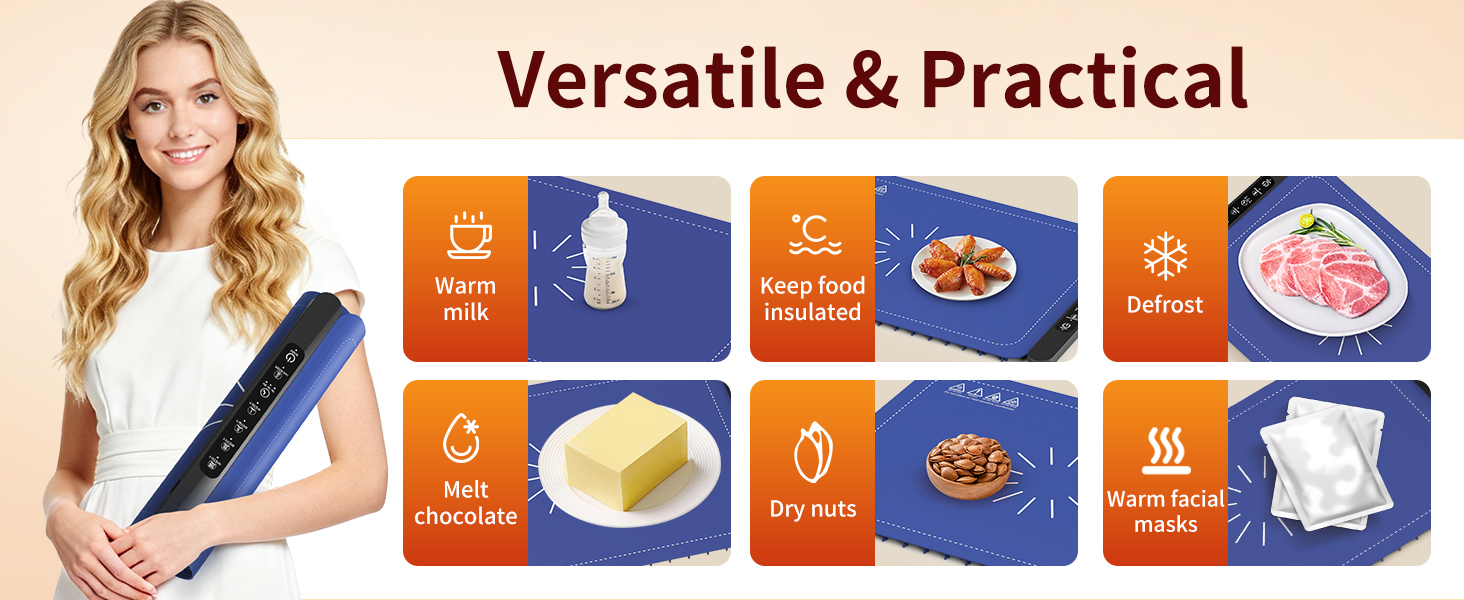 Versatile & Practical

Warm milk

Keep food insulated

Defrost

Melt chocolate

Dry nuts

Warm facial masks